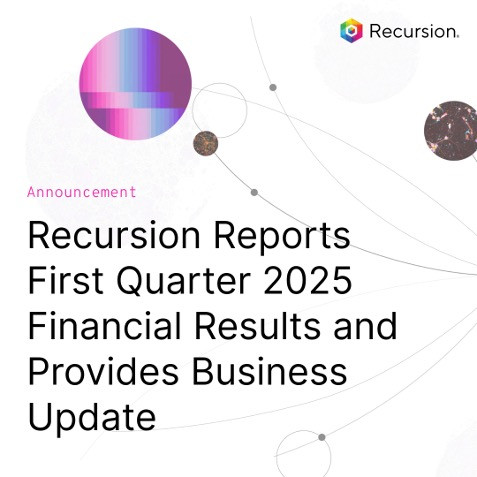 Recursion.

Announcement

Recursion Reports First Quarter 2025 Financial Results and Provides Business Update